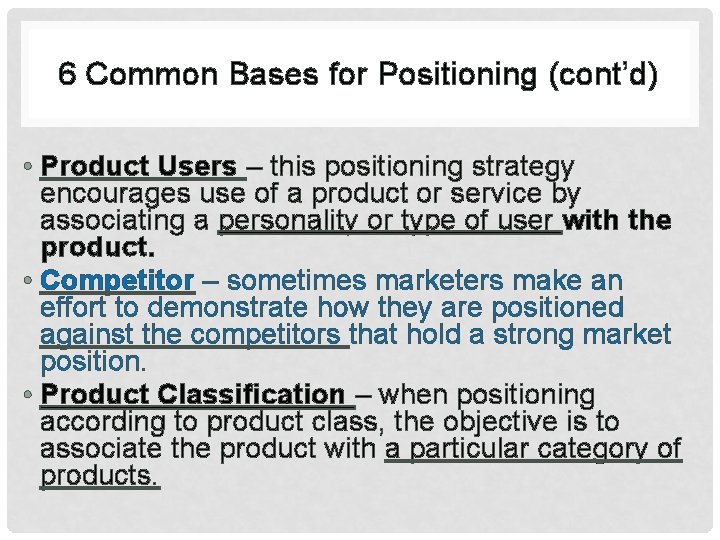 6 Common Bases for Positioning (cont'd)

• Product Users – this positioning strategy encourages use of a product or service by associating a personality or type of user with the product.

• Competitor – sometimes marketers make an effort to demonstrate how they are positioned against the competitors that hold a strong market position.

• Product Classification – when positioning according to product class, the objective is to associate the product with a particular category of products.